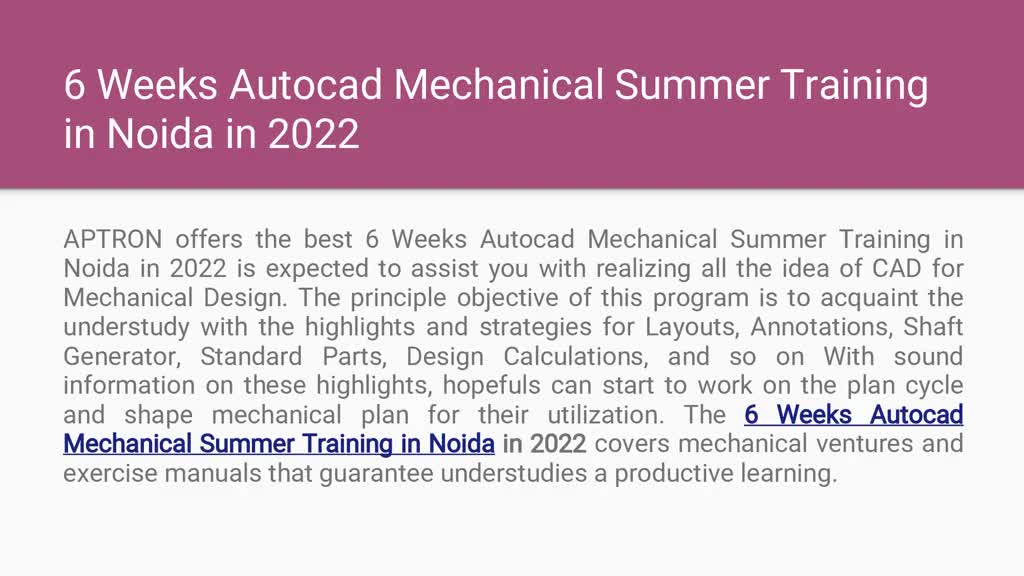 6 Weeks Autocad Mechanical Summer Training in Noida in 2022

APTRON offers the best 6 Weeks Autocad Mechanical Summer Training in Noida in 2022 is expected to assist you with realizing all the idea of CAD for Mechanical Design. The principle objective of this program is to acquaint the understudy with the highlights and strategies for Layouts, Annotations, Shaft Generator, Standard Parts, Design Calculations, and so on With sound information on these highlights, hopefuls can start to work on the plan cycle and shape mechanical plan for their utilization. The 6 Weeks Autocad Mechanical Summer Training in Noida in 2022 covers mechanical ventures and exercise manuals that guarantee understudies a productive learning.